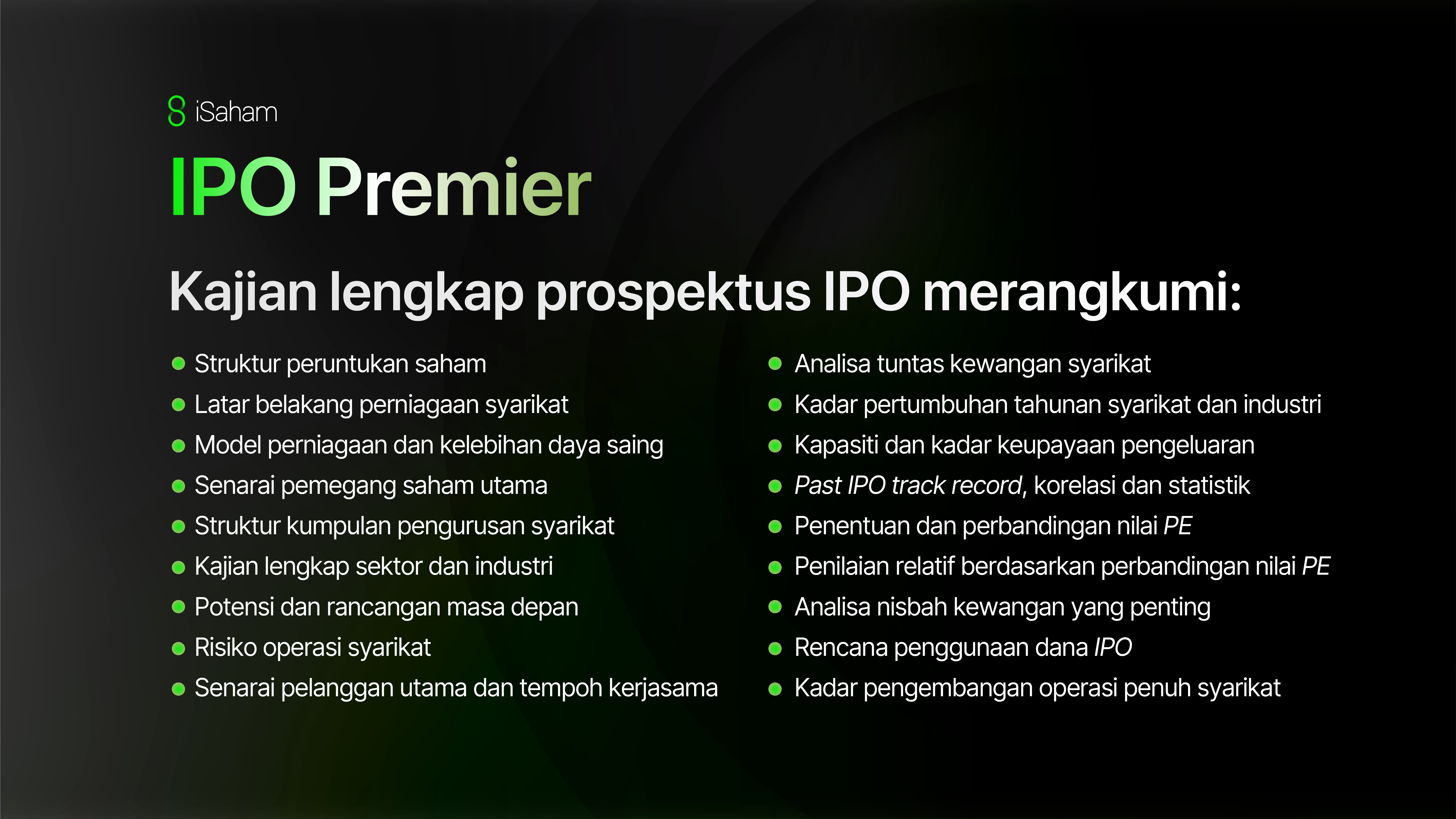 iSaham

IPO Premier

Kajian lengkap prospektus IPO merangkumi:

- Struktur peruntukan saham
- Latar belakang perniagaan syarikat
- Model perniagaan dan kelebihan daya saing
- Senarai pemegang saham utama
- Struktur kumpulan pengurusan syarikat
- Kajian lengkap sektor dan industri
- Potensi dan rancangan masa depan
- Risiko operasi syarikat
- Senarai pelanggan utama dan tempoh kerjasama

- Analisa tuntas kewangan syarikat
- Kadar pertumbuhan tahunan syarikat dan industri
- Kapasiti dan kadar keupayaan pengeluaran
- Past IPO track record, korelasi dan statistik
- Penentuan dan perbandingan nilai PE
- Penilaian relatif berdasarkan perbandingan nilai PE
- Analisa nisbah kewangan yang penting
- Rencana penggunaan dana IPO
- Kadar pengembangan operasi penuh syarikat